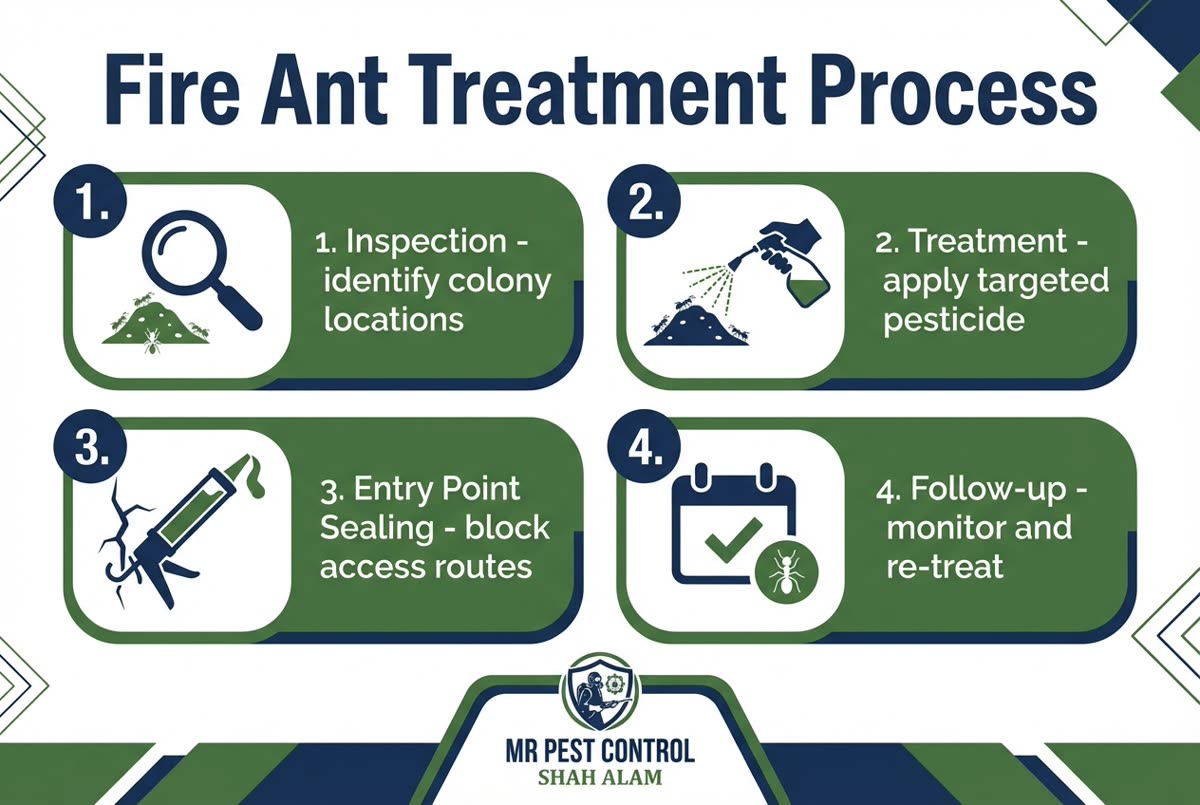 Fire Ant Treatment Process

1.

1. Inspection - identify colony locations

2.

2. Treatment - apply targeted pesticide

3.

3. Entry Point Sealing - block access routes

4.

4. Follow-up - monitor and re-treat

MR PEST CONTROL
SHAH ALAM